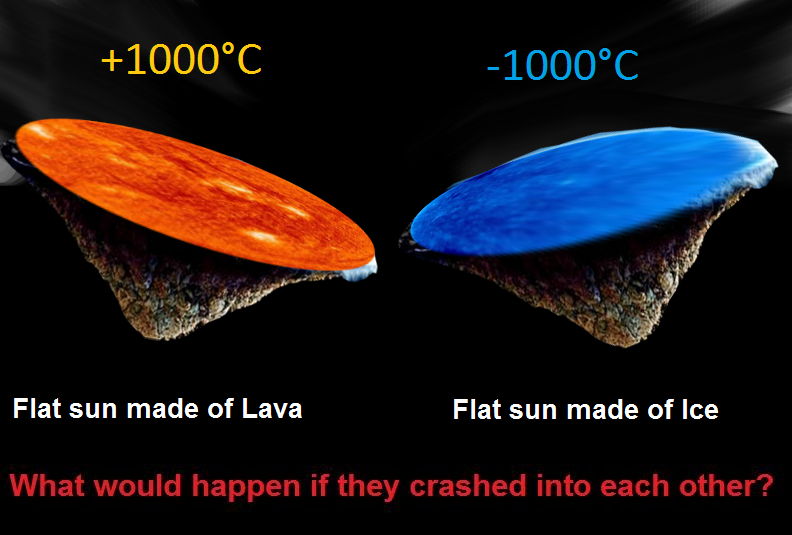 +1000°C

-1000°C

Flat sun made of Lava

Flat sun made of Ice

What would happen if they crashed into each other?